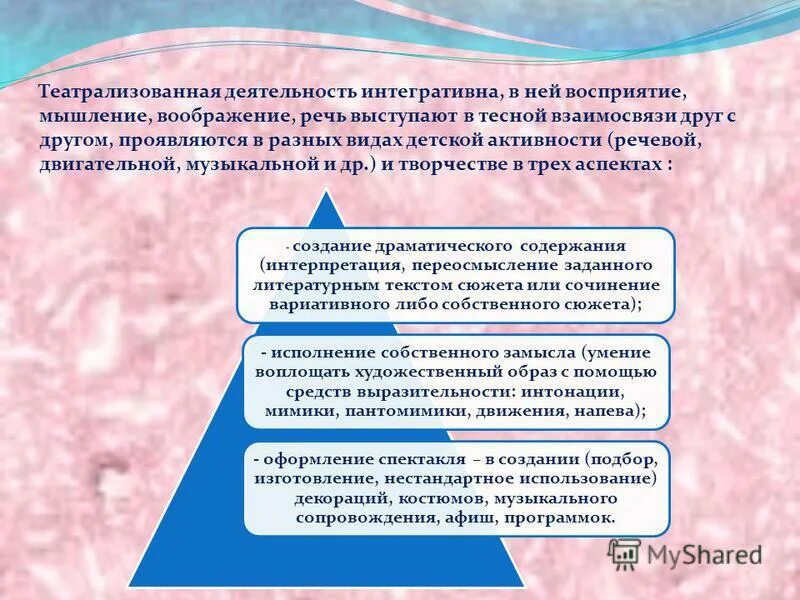 Театрализованная деятельность интегративна, в ней восприятие, мышление, воображение, речь выступают в тесной взаимосвязи друг с другом, проявляются в разных видах детской активности (речевой, двигательной, музыкальной и др.) и творчестве в трех аспектах :

- создание драматического содержания (интерпретация, переосмысление заданного литературным текстом сюжета или сочинение вариативного либо собственного сюжета);

- исполнение собственного замысла (умение воплощать художественный образ с помощью средств выразительности: интонации, мимики, пантомимики, движения, напева);

- оформление спектакля – в создании (подбор, изготовление, нестандартное использование) декораций, костюмов, музыкального сопровождения, афиш, программок.

MyShared